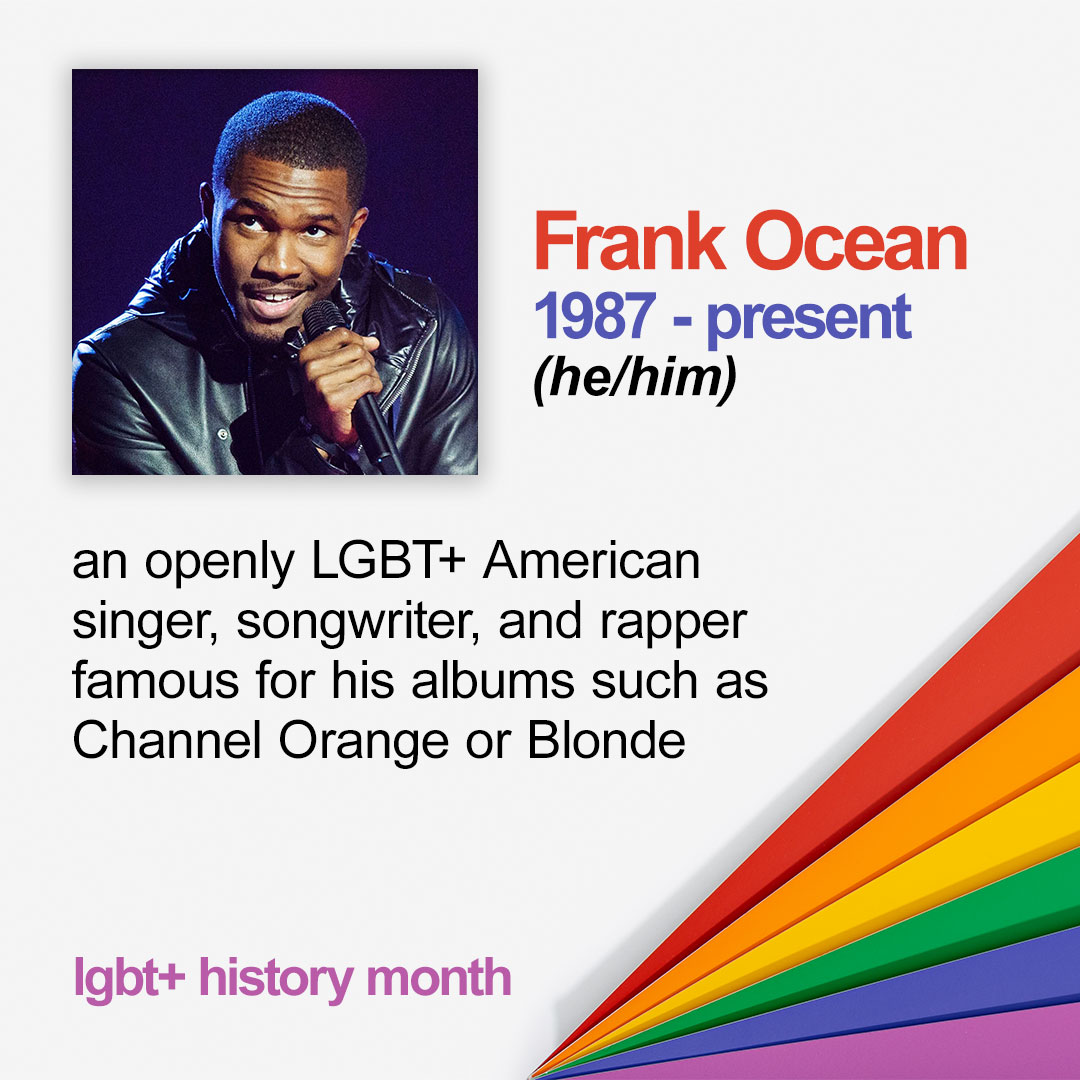 Frank Ocean
1987 - present
(he/him)

an openly LGBT+ American singer, songwriter, and rapper famous for his albums such as Channel Orange or Blonde

lgbt+ history month